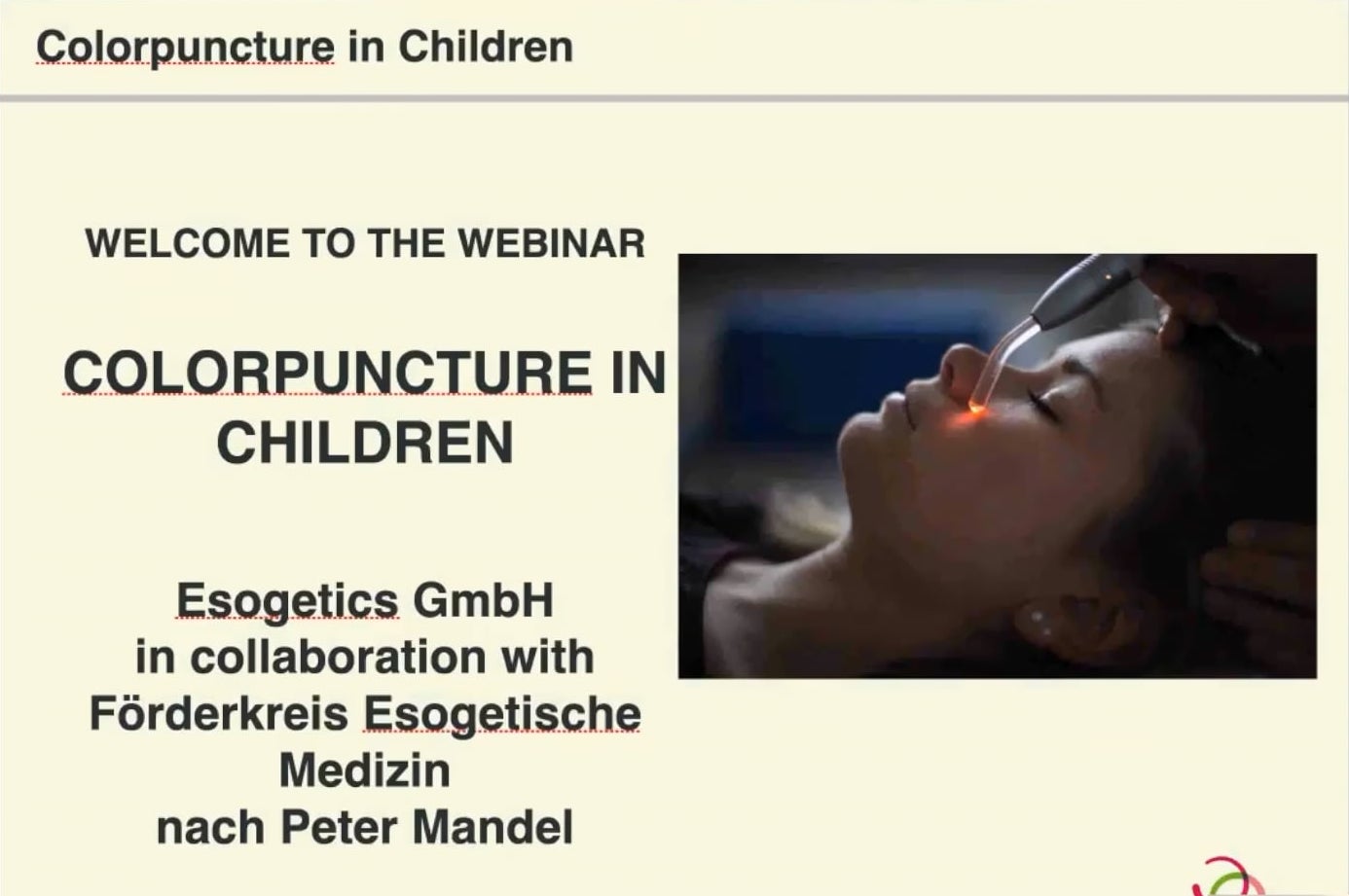 Colorpuncture in Children

WELCOME TO THE WEBINAR

COLORPUNCTURE IN CHILDREN

Esogetics GmbH
in collaboration with
Förderkreis Esogetische
Medizin
nach Peter Mandel